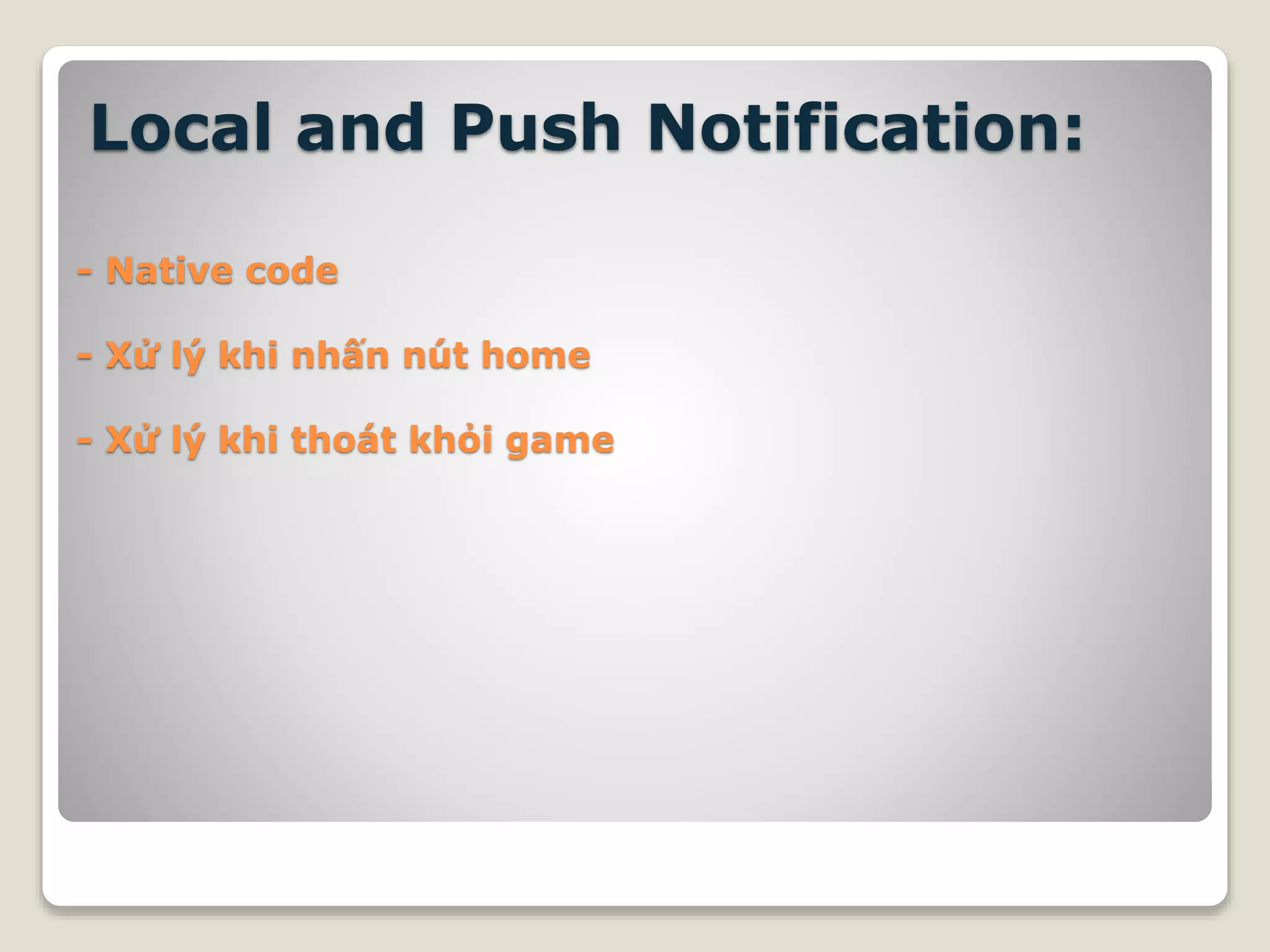 Local and Push Notification:

- Native code

- Xử lý khi nhấn nút home

- Xử lý khi thoát khỏi game